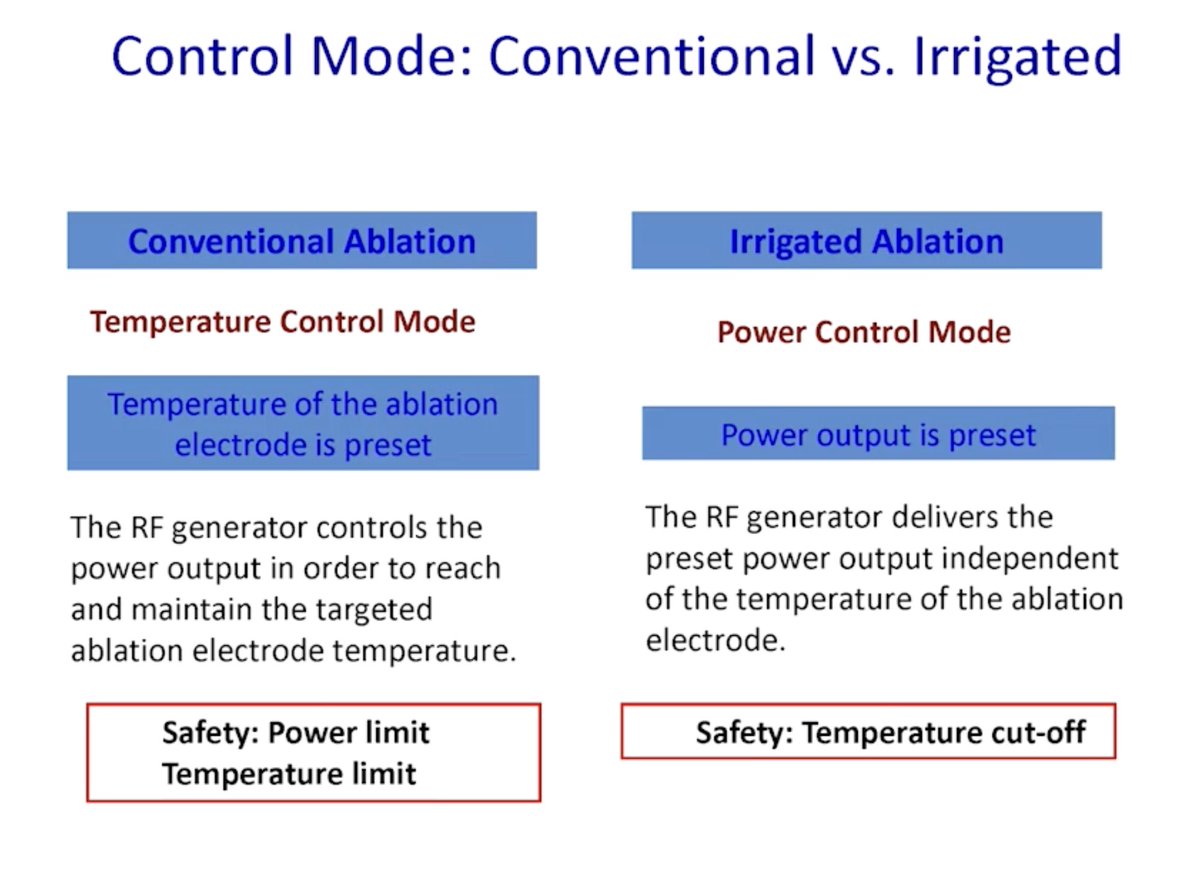 Control Mode: Conventional vs. Irrigated

Conventional Ablation

Temperature Control Mode

Temperature of the ablation electrode is preset

The RF generator controls the power output in order to reach and maintain the targeted ablation electrode temperature.

Safety: Power limit
Temperature limit

Irrigated Ablation

Power Control Mode

Power output is preset

The RF generator delivers the preset power output independent of the temperature of the ablation electrode.

Safety: Temperature cut-off